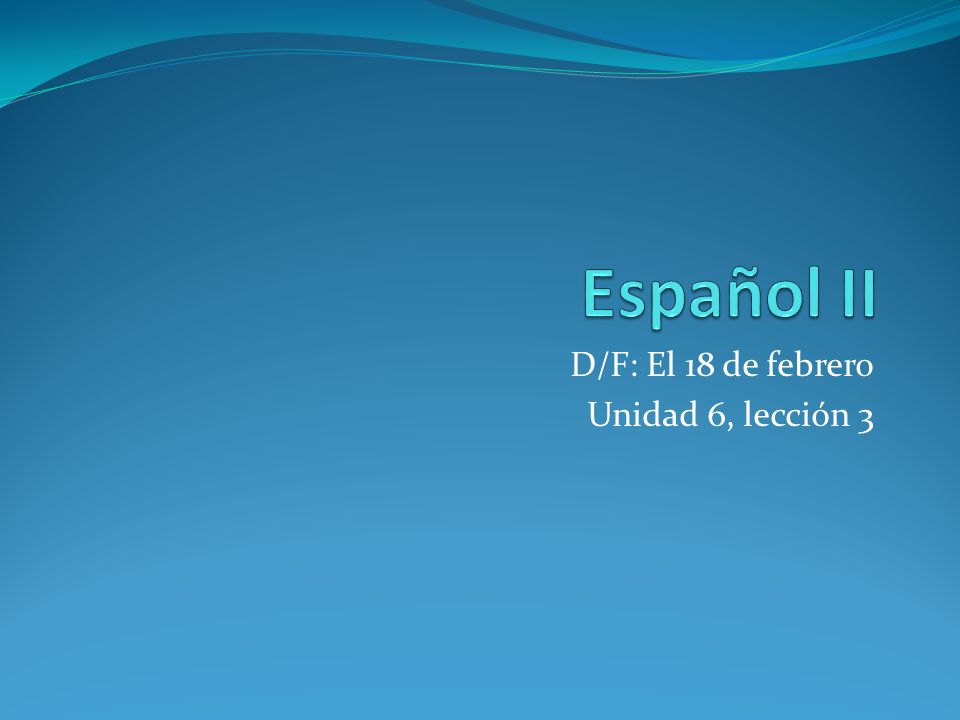 Español II

D/F: El 18 de febrero
Unidad 6, lección 3